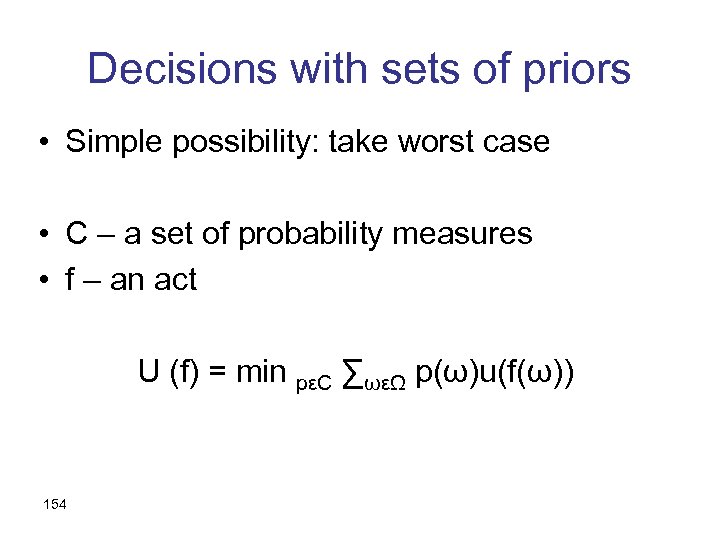 Decisions with sets of priors

• Simple possibility: take worst case

• C – a set of probability measures
• f – an act

$U (f) = \min_{p\varepsilon C} \sum_{\omega\varepsilon\Omega} p(\omega)u(f(\omega))$

154